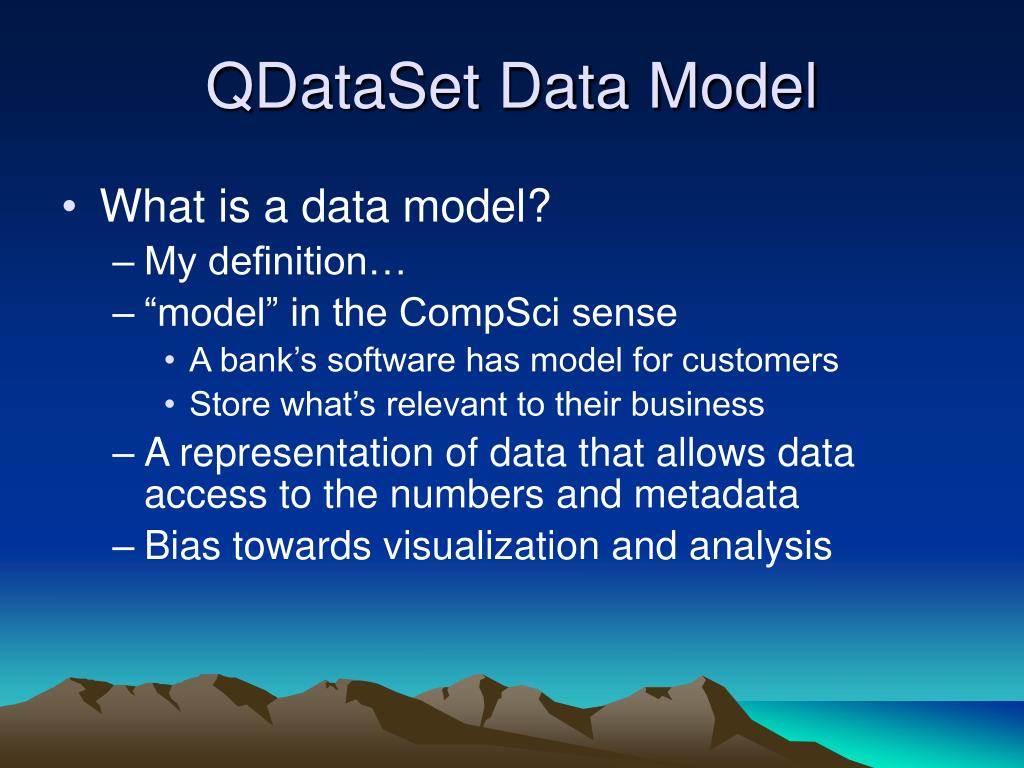 QDataSet Data Model

• What is a data model?
– My definition…
– “model” in the CompSci sense
• A bank’s software has model for customers
• Store what’s relevant to their business
– A representation of data that allows data access to the numbers and metadata
– Bias towards visualization and analysis